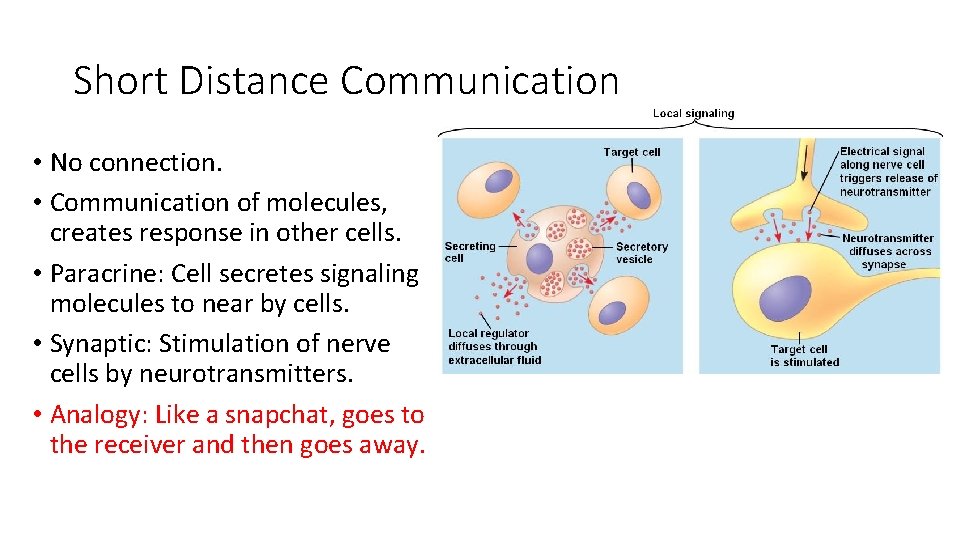 Short Distance Communication

• No connection.
• Communication of molecules, creates response in other cells.
• Paracrine: Cell secretes signaling molecules to near by cells.
• Synaptic: Stimulation of nerve cells by neurotransmitters.
• Analogy: Like a snapchat, goes to the receiver and then goes away.

Local signaling

Target cell

Secreting cell

Secretory vesicle

Local regulator diffuses through extracellular fluid

Electrical signal along nerve cell triggers release of neurotransmitter

Neurotransmitter diffuses across synapse

Target cell is stimulated